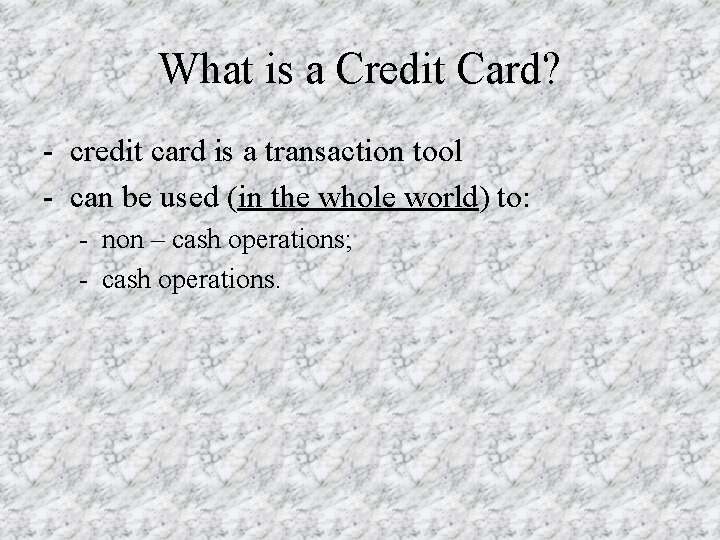 What is a Credit Card?

- credit card is a transaction tool
- can be used (in the whole world) to:
  - non – cash operations;
  - cash operations.